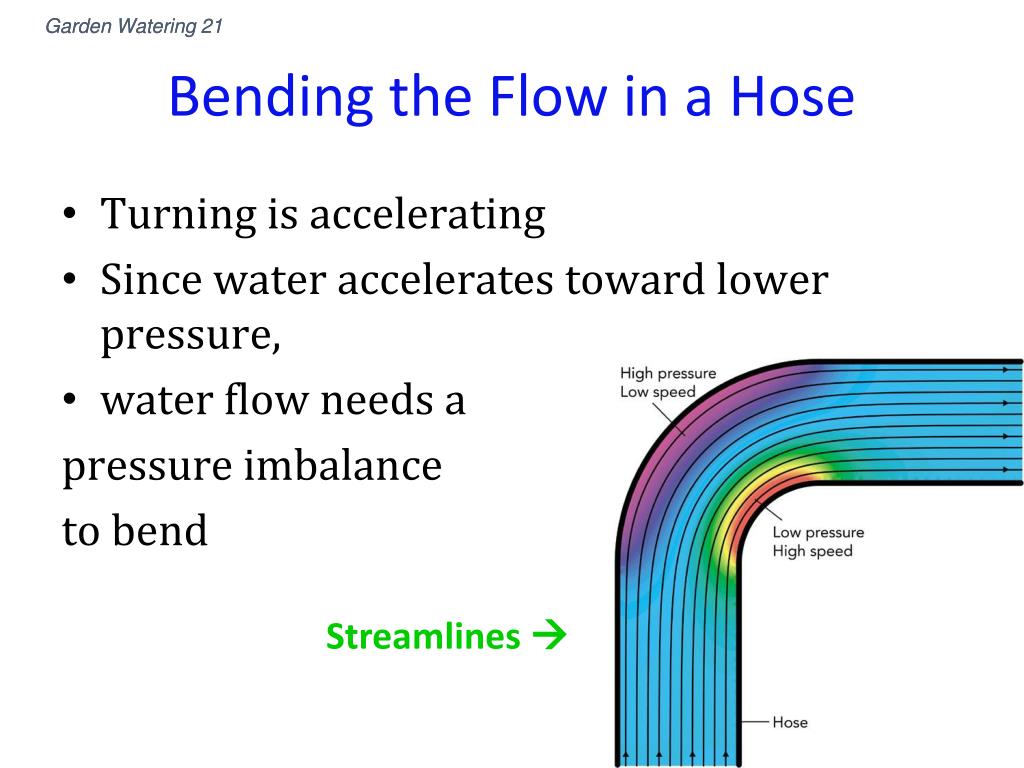 Garden Watering 21

Bending the Flow in a Hose

• Turning is accelerating
• Since water accelerates toward lower pressure,
• water flow needs a
pressure imbalance
to bend

Streamlines →

High pressure
Low speed

Low pressure
High speed

Hose